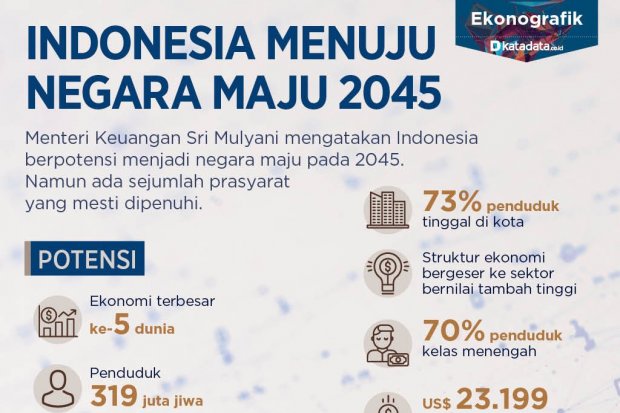 Ekonografik
katadata.co.id

INDONESIA MENUJU NEGARA MAJU 2045

Menteri Keuangan Sri Mulyani mengatakan Indonesia berpotensi menjadi negara maju pada 2045. Namun ada sejumlah prasyarat yang mesti dipenuhi.

POTENSI

Ekonomi terbesar ke-5 dunia

Penduduk 319 juta jiwa

73% penduduk tinggal di kota

Struktur ekonomi bergeser ke sektor bernilai tambah tinggi

70% penduduk kelas menengah

US$ 23.199